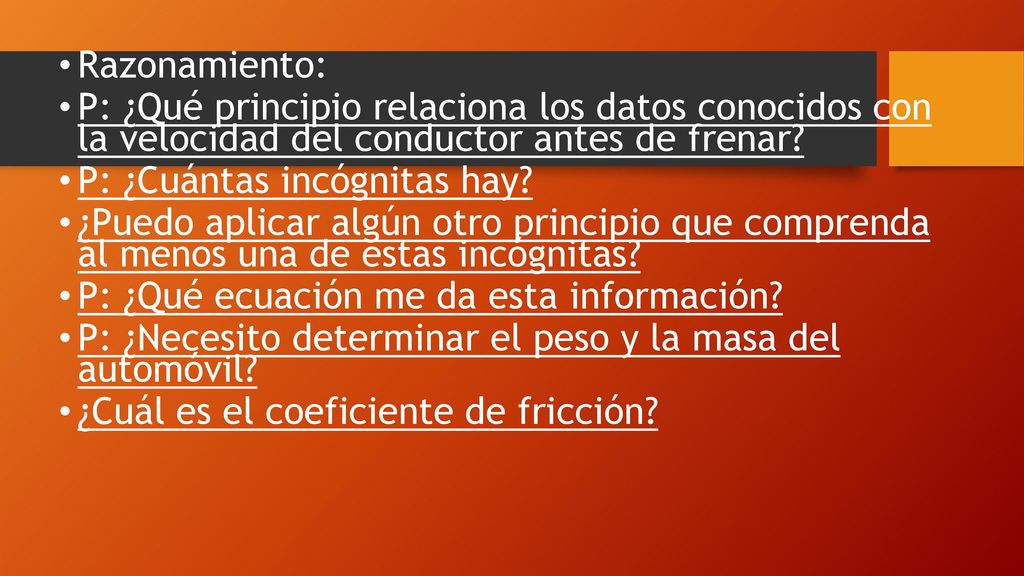 • Razonamiento:
• P: ¿Qué principio relaciona los datos conocidos con la velocidad del conductor antes de frenar?
• P: ¿Cuántas incógnitas hay?
• ¿Puedo aplicar algún otro principio que comprenda al menos una de estas incógnitas?
• P: ¿Qué ecuación me da esta información?
• P: ¿Necesito determinar el peso y la masa del automóvil?
• ¿Cuál es el coeficiente de fricción?